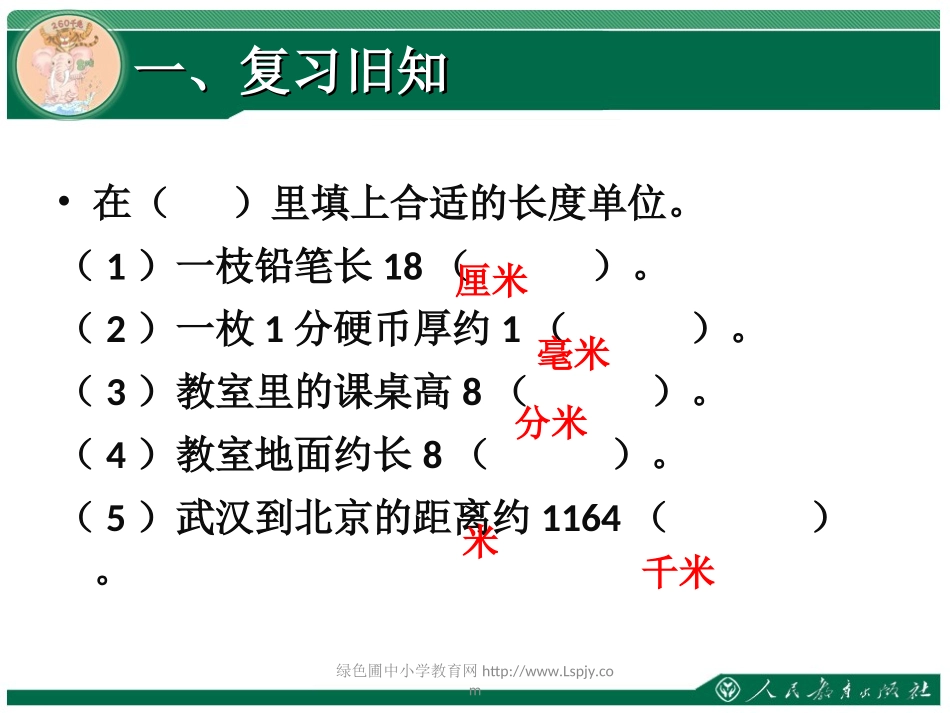 一、复习旧知

• 在（　　）里填上合适的长度单位。

（1）一枝铅笔长 18（　厘米　）。

（2）一枚 1 分硬币厚约 1（　毫米　）。

（3）教室里的课桌高 8（　分米　）。

（4）教室地面约长 8（　米　）。

（5）武汉到北京的距离约 1164（　千米　）。

绿色圃中小学教育网 http://www.Lspjy.com

人民教育出版社